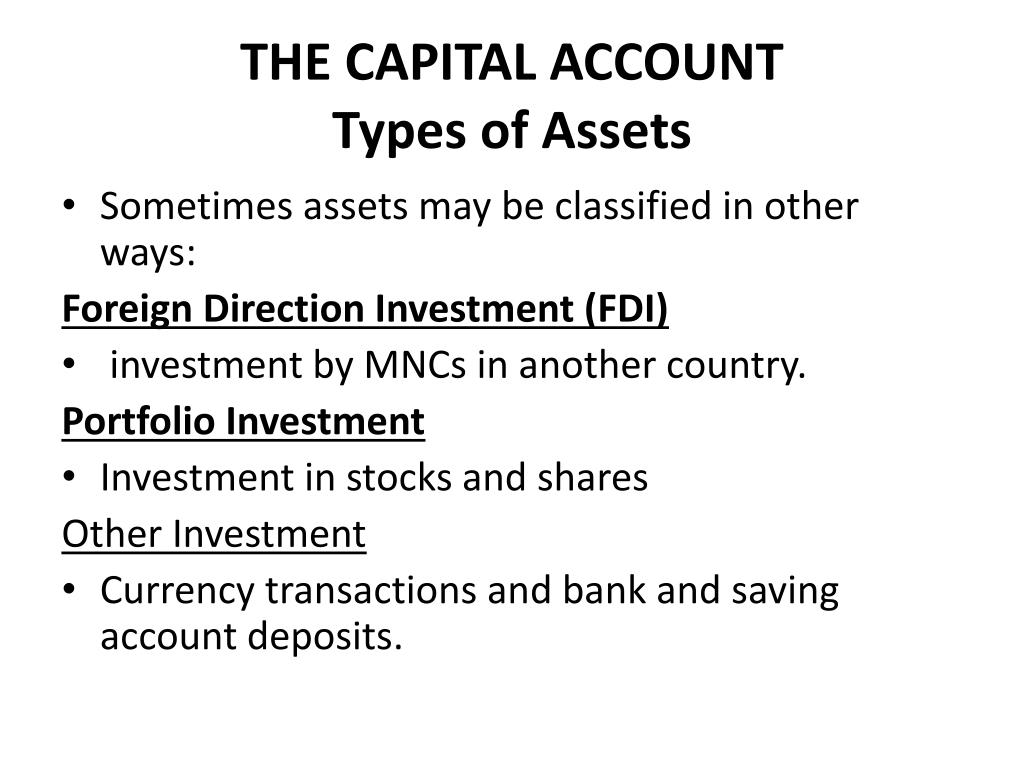 THE CAPITAL ACCOUNT
Types of Assets

• Sometimes assets may be classified in other ways:

Foreign Direction Investment (FDI)

• investment by MNCs in another country.

Portfolio Investment

• Investment in stocks and shares

Other Investment

• Currency transactions and bank and saving account deposits.